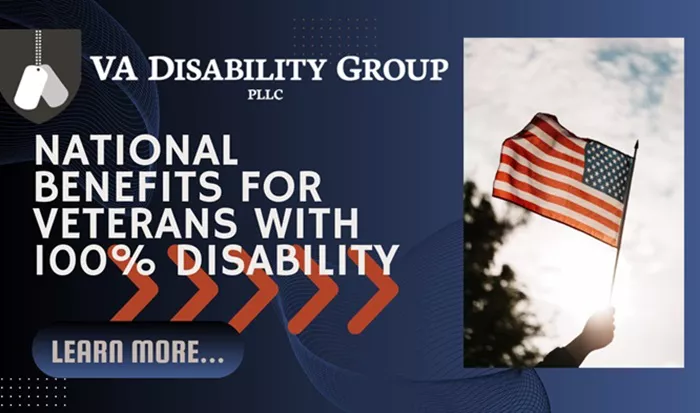 VA DISABILITY GROUP
PLLC

NATIONAL BENEFITS FOR VETERANS WITH 100% DISABILITY

LEARN MORE...